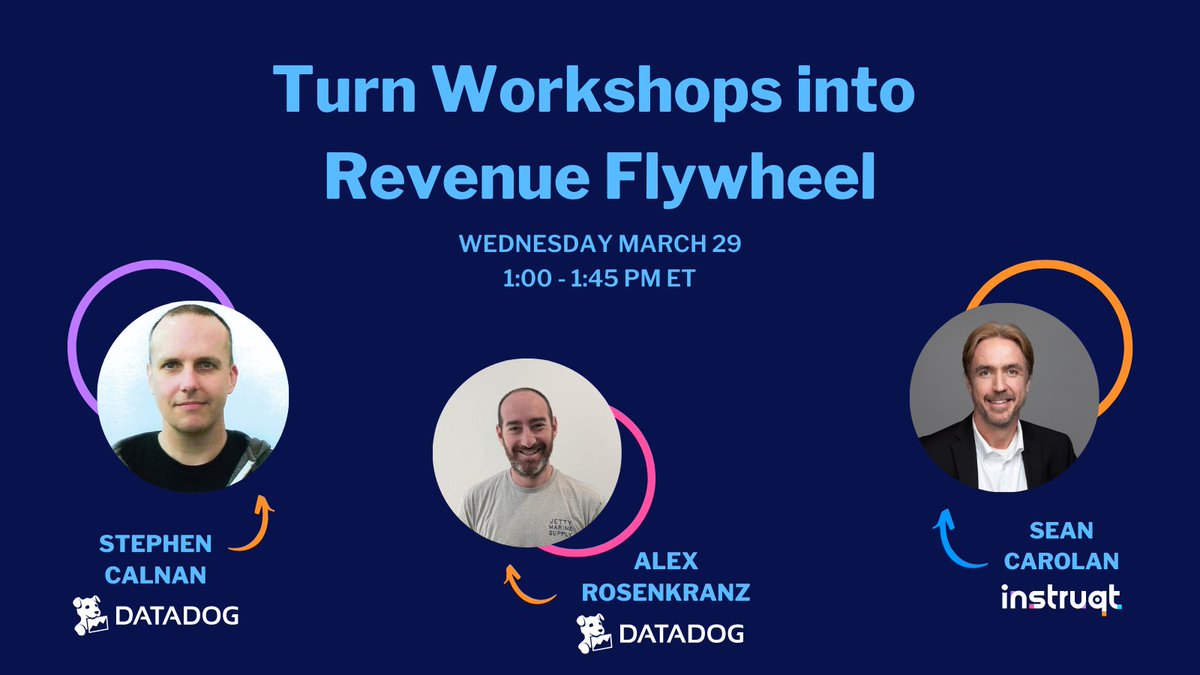 Turn Workshops into Revenue Flywheel

WEDNESDAY MARCH 29
1:00 - 1:45 PM ET

STEPHEN CALNAN
DATADOG

JETTY MARINE SUPPLY

ALEX ROSENKRANZ
DATADOG

SEAN CAROLAN
instruqt